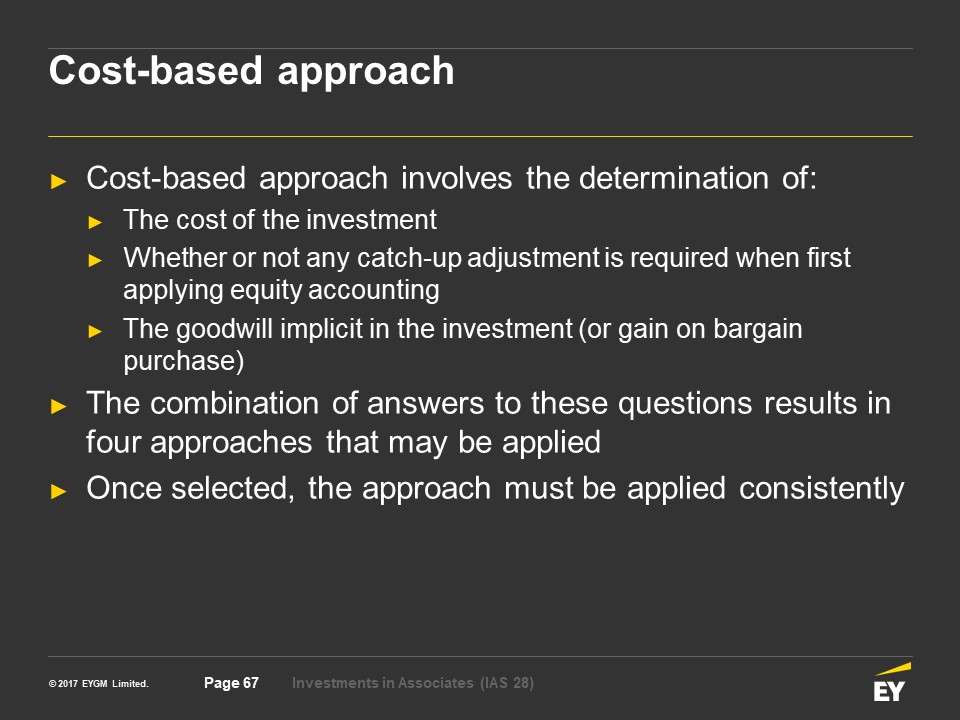 Cost-based approach

► Cost-based approach involves the determination of:
► The cost of the investment
► Whether or not any catch-up adjustment is required when first applying equity accounting
► The goodwill implicit in the investment (or gain on bargain purchase)
► The combination of answers to these questions results in four approaches that may be applied
► Once selected, the approach must be applied consistently

© 2017 EYGM Limited. Page 67 Investments in Associates (IAS 28)

EY